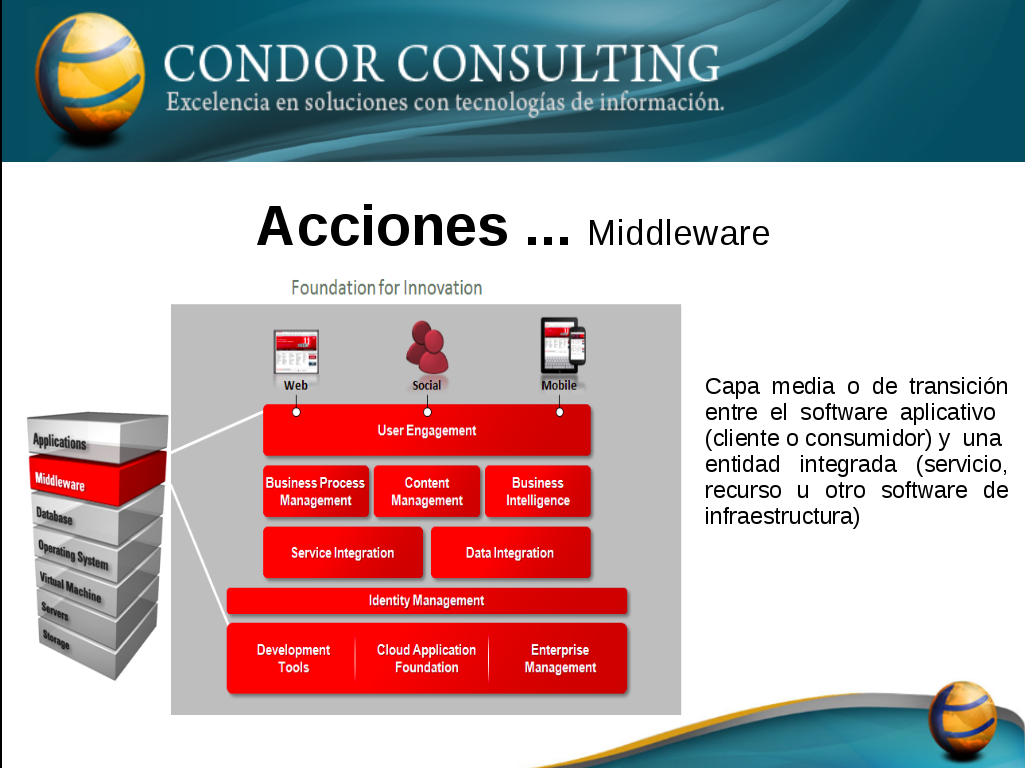 CONDOR CONSULTING
Excelencia en soluciones con tecnologías de información.

Acciones ... Middleware

Foundation for Innovation

Web
Social
Mobile

User Engagement

Business Process Management
Content Management
Business Intelligence

Service Integration
Data Integration

Identity Management

Development Tools
Cloud Application Foundation
Enterprise Management

Applications
Middleware
Database
Operating System
Virtual Machine
Servers
Storage

Capa media o de transición entre el software aplicativo (cliente o consumidor) y una entidad integrada (servicio, recurso u otro software de infraestructura)